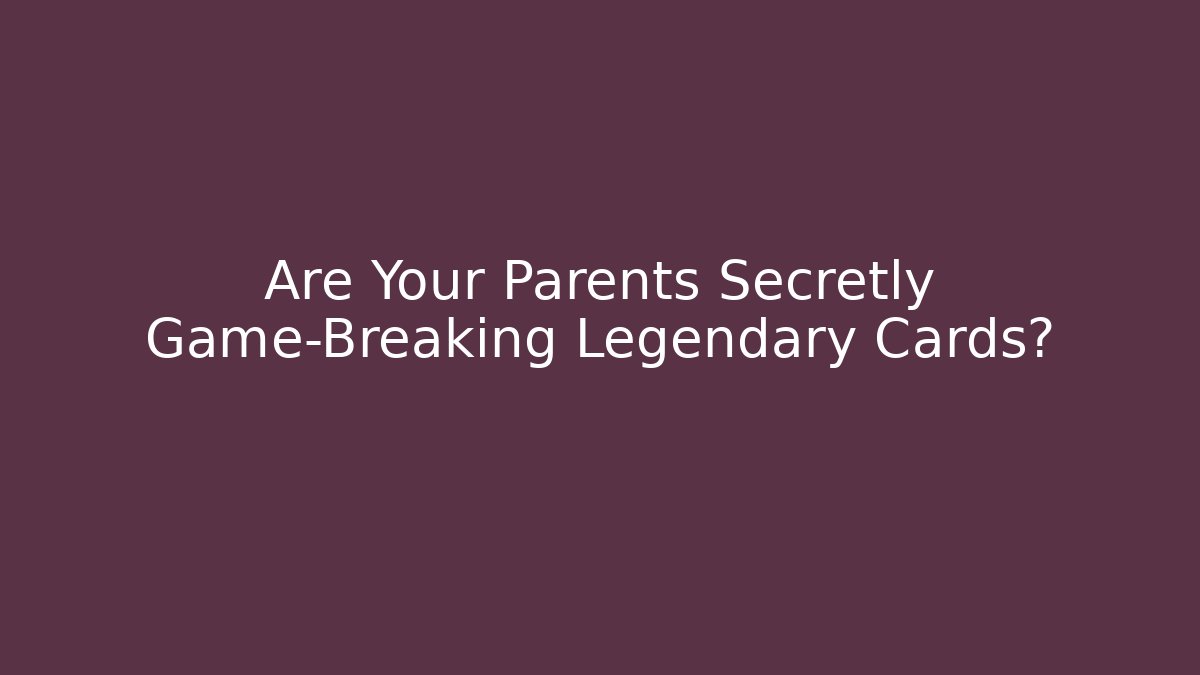 Are Your Parents Secretly Game-Breaking Legendary Cards?